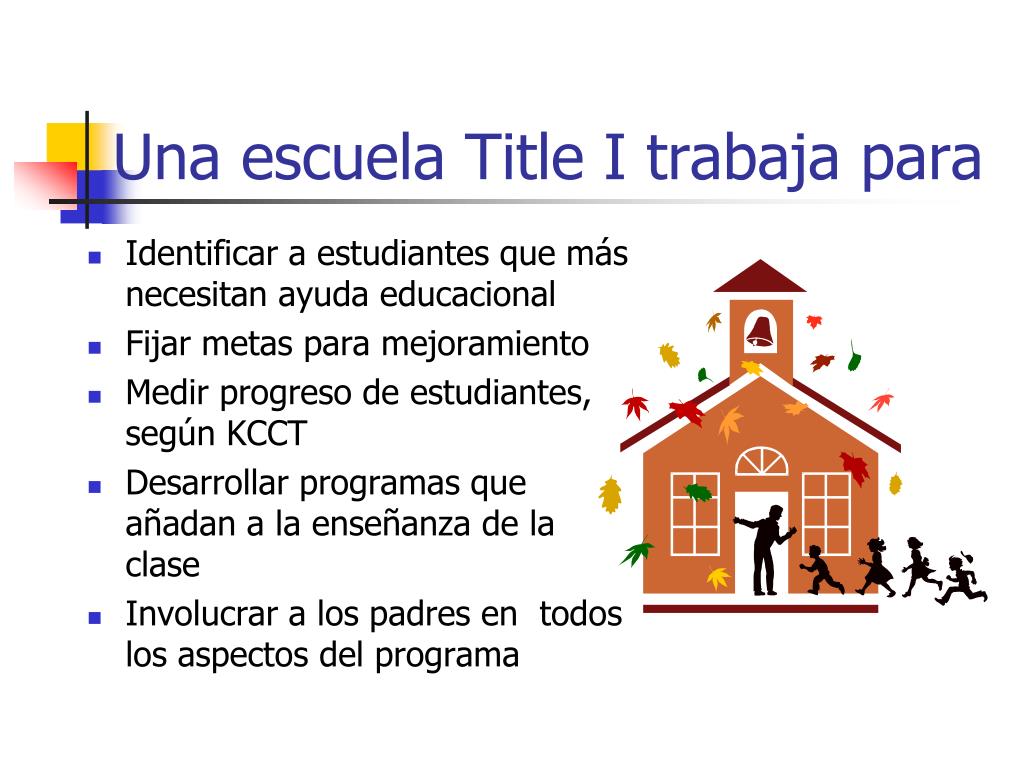 Una escuela Title I trabaja para

- Identificar a estudiantes que más necesitan ayuda educacional
- Fijar metas para mejoramiento
- Medir progreso de estudiantes, según KCCT
- Desarrollar programas que añadan a la enseñanza de la clase
- Involucrar a los padres en todos los aspectos del programa